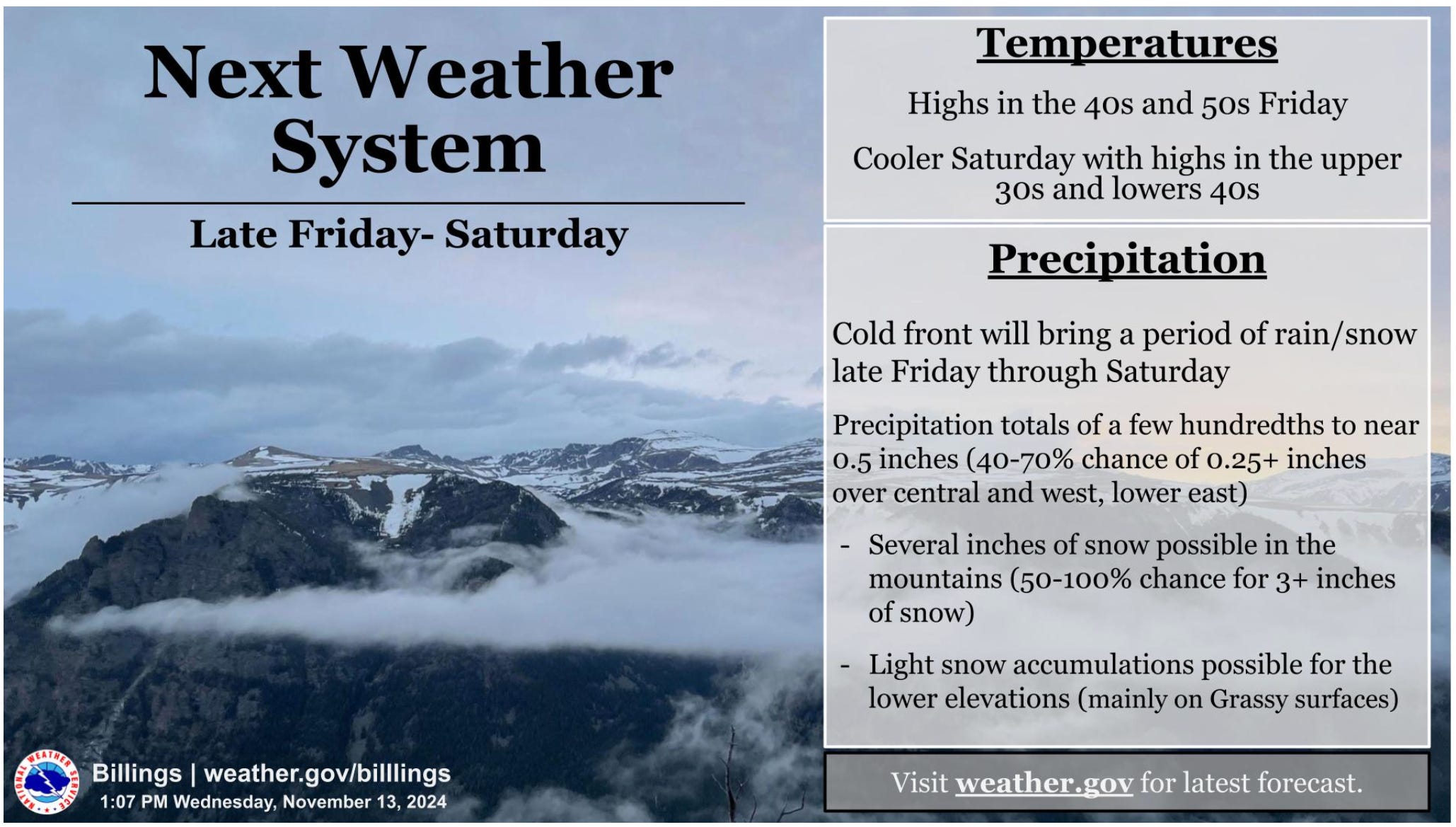 Next Weather System

Late Friday- Saturday

Temperatures

Highs in the 40s and 50s Friday

Cooler Saturday with highs in the upper 30s and lowers 40s

Precipitation

Cold front will bring a period of rain/snow late Friday through Saturday

Precipitation totals of a few hundredths to near 0.5 inches (40-70% chance of 0.25+ inches over central and west, lower east)

- Several inches of snow possible in the mountains (50-100% chance for 3+ inches of snow)

- Light snow accumulations possible for the lower elevations (mainly on Grassy surfaces)

NATIONAL WEATHER SERVICE

Billings | weather.gov/billlings
1:07 PM Wednesday, November 13, 2024

Visit weather.gov for latest forecast.